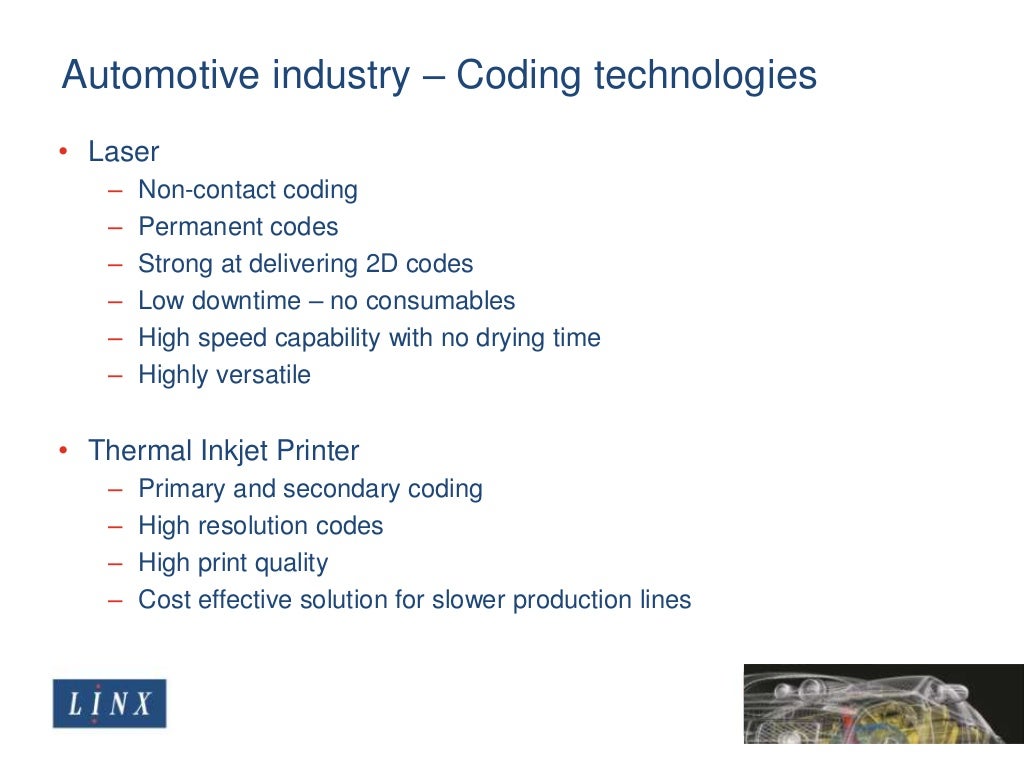 Automotive industry – Coding technologies

• Laser
– Non-contact coding
– Permanent codes
– Strong at delivering 2D codes
– Low downtime – no consumables
– High speed capability with no drying time
– Highly versatile

• Thermal Inkjet Printer
– Primary and secondary coding
– High resolution codes
– High print quality
– Cost effective solution for slower production lines

LINX